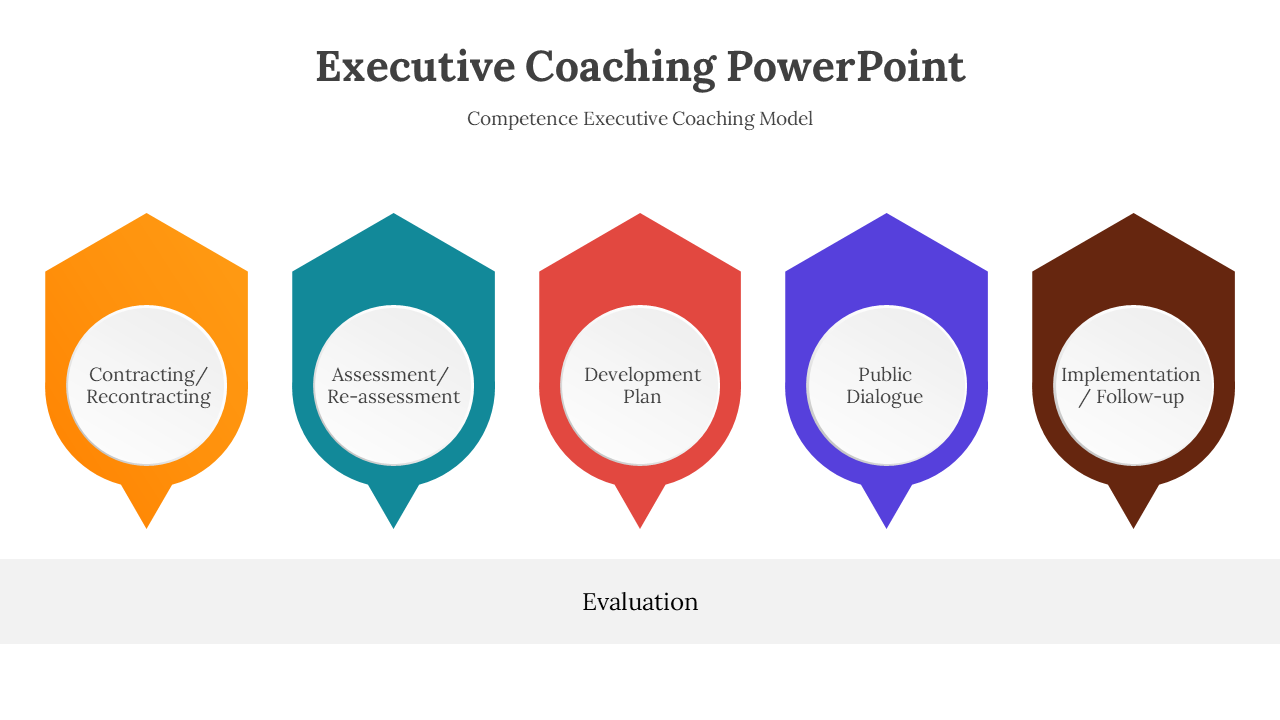 Executive Coaching PowerPoint

Competence Executive Coaching Model

Contracting/ Recontracting

Assessment/ Re-assessment

Development Plan

Public Dialogue

Implementation / Follow-up

Evaluation